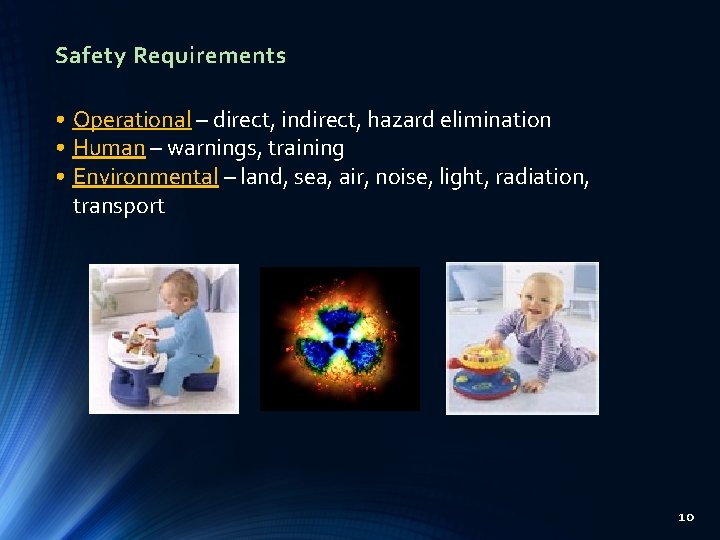 Safety Requirements

• Operational – direct, indirect, hazard elimination
• Human – warnings, training
• Environmental – land, sea, air, noise, light, radiation, transport

10